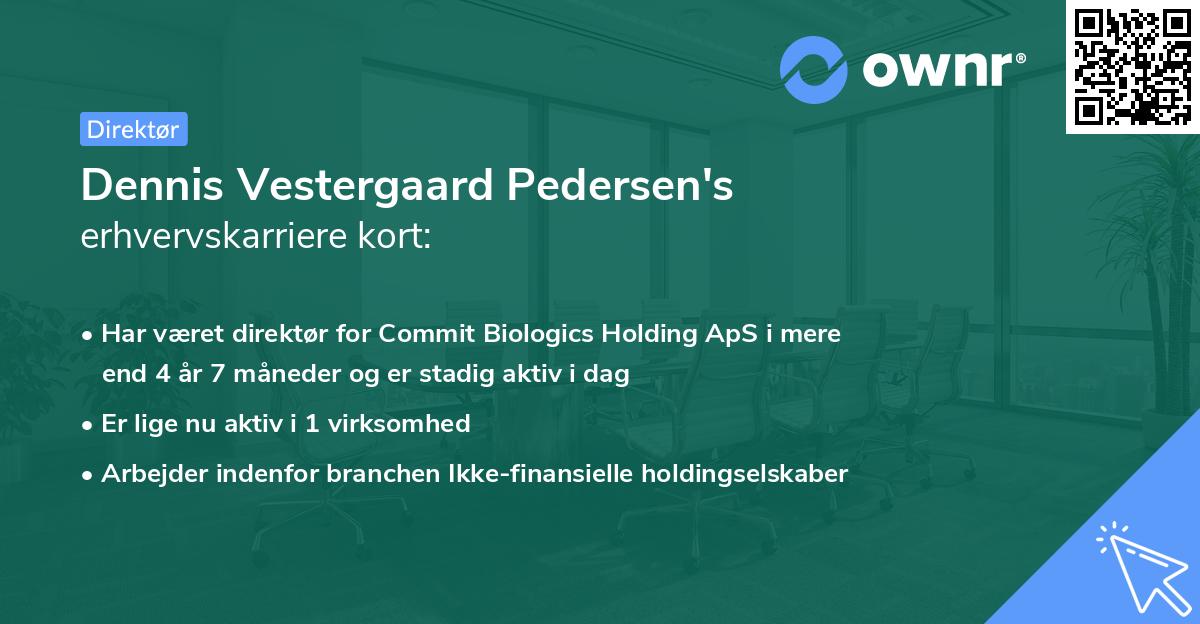 ownr®

Direktør

Dennis Vestergaard Pedersen's erhvervskarriere kort:

• Har været direktør for Commit Biologics Holding ApS i mere end 4 år 7 måneder og er stadig aktiv i dag

• Er lige nu aktiv i 1 virksomhed

• Arbejder indenfor branchen Ikke-finansielle holdingselskaber